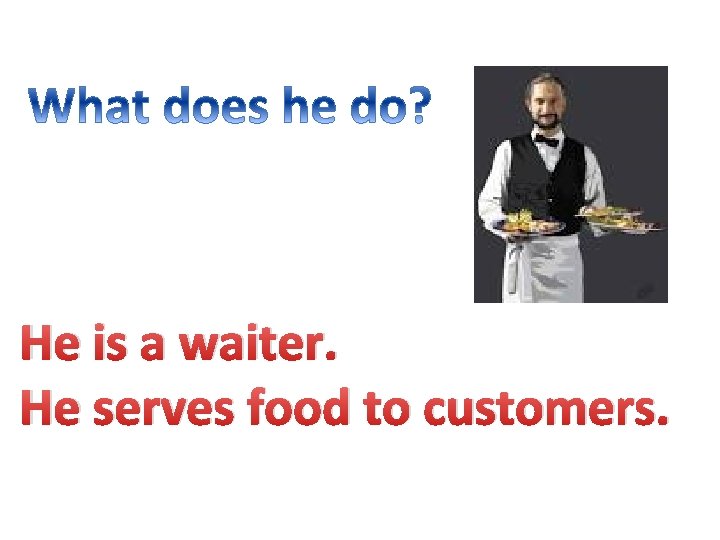 What does he do?

He is a waiter.
He serves food to customers.